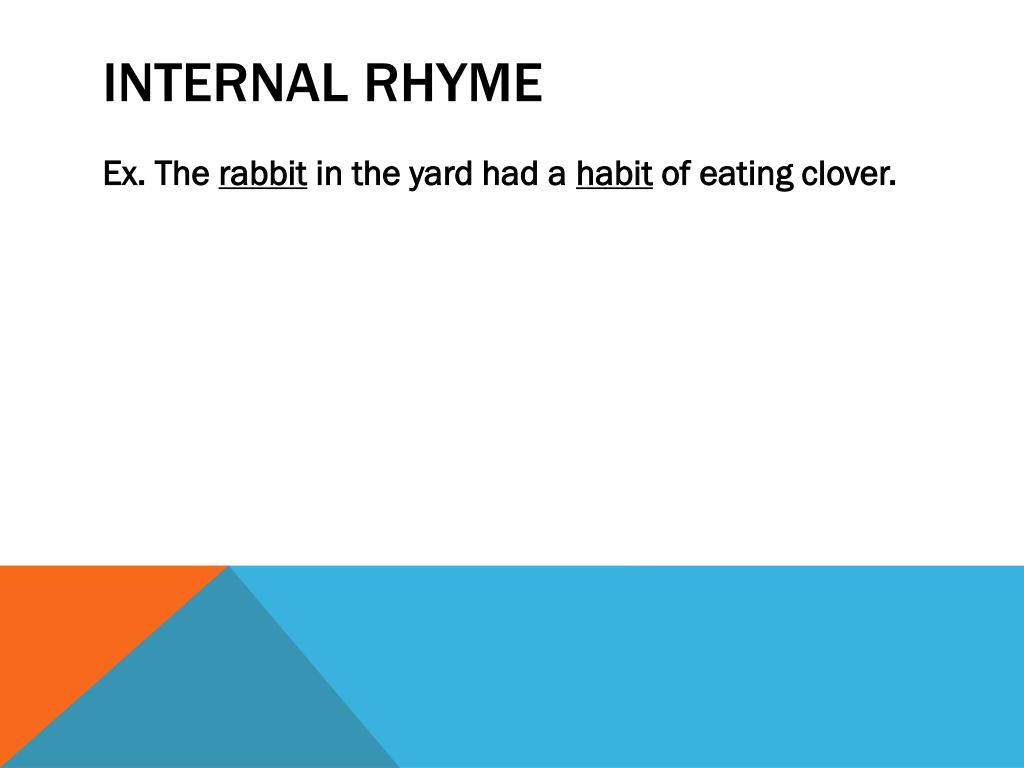 INTERNAL RHYME

Ex. The rabbit in the yard had a habit of eating clover.